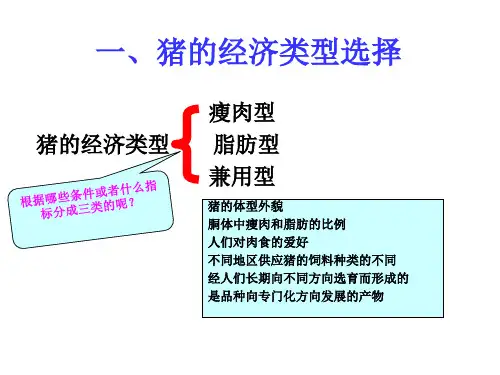 一、猪的经济类型选择

猪的经济类型

瘦肉型
脂肪型
兼用型

根据哪些条件或者什么指标分成三类的呢？

猪的体型外貌
胴体中瘦肉和脂肪的比例
人们对肉食的爱好
不同地区供应猪的饲料种类的不同
经人们长期向不同方向选育而形成的
是品种向专门化方向发展的产物